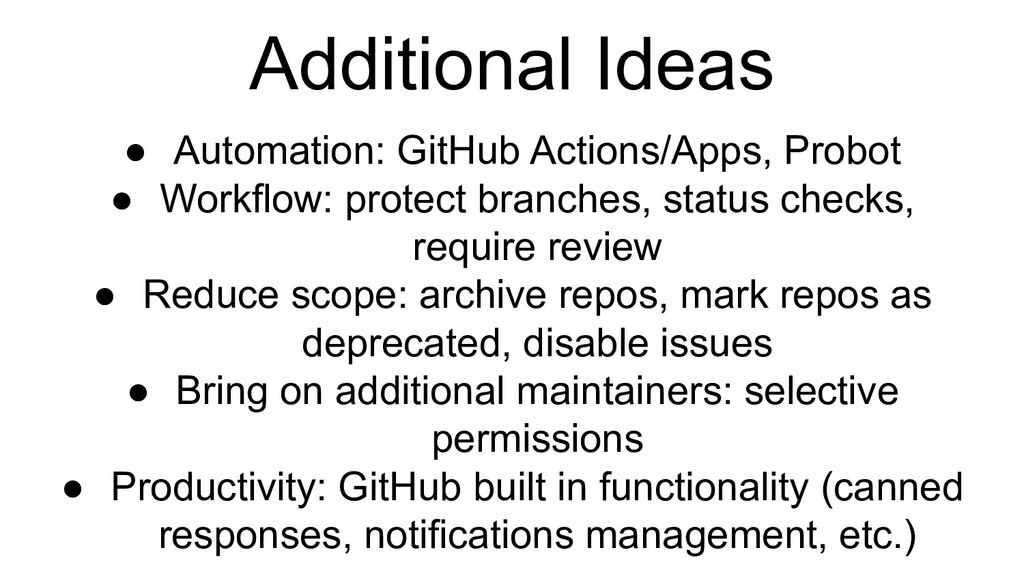 Additional Ideas

● Automation: GitHub Actions/Apps, Probot
● Workflow: protect branches, status checks, require review
● Reduce scope: archive repos, mark repos as deprecated, disable issues
● Bring on additional maintainers: selective permissions
● Productivity: GitHub built in functionality (canned responses, notifications management, etc.)